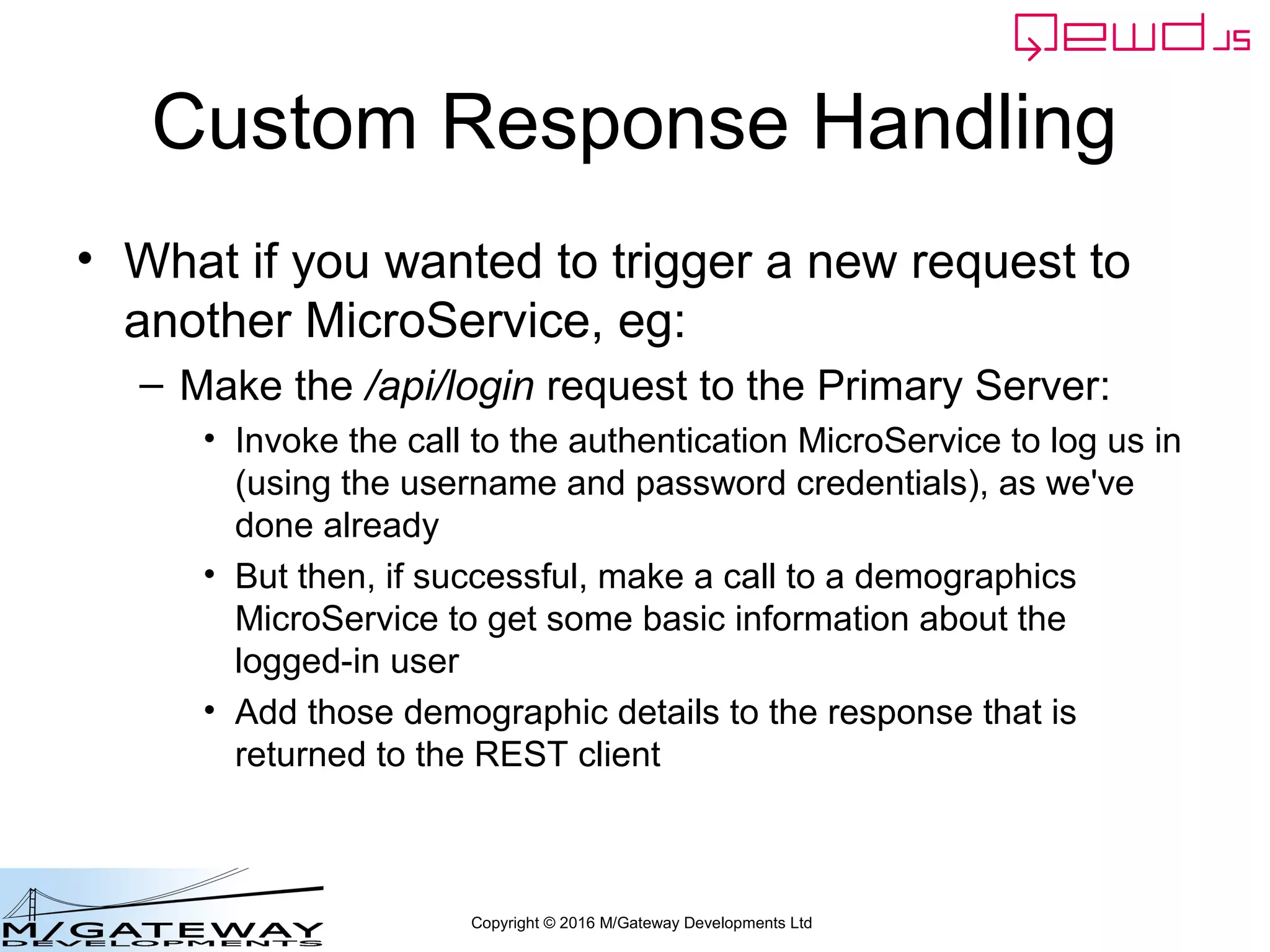 QEWD.JS

Custom Response Handling

• What if you wanted to trigger a new request to another MicroService, eg:

– Make the /api/login request to the Primary Server:

• Invoke the call to the authentication MicroService to log us in (using the username and password credentials), as we've done already

• But then, if successful, make a call to a demographics MicroService to get some basic information about the logged-in user

• Add those demographic details to the response that is returned to the REST client

M/GATEWAY DEVELOPMENTS

Copyright © 2016 M/Gateway Developments Ltd